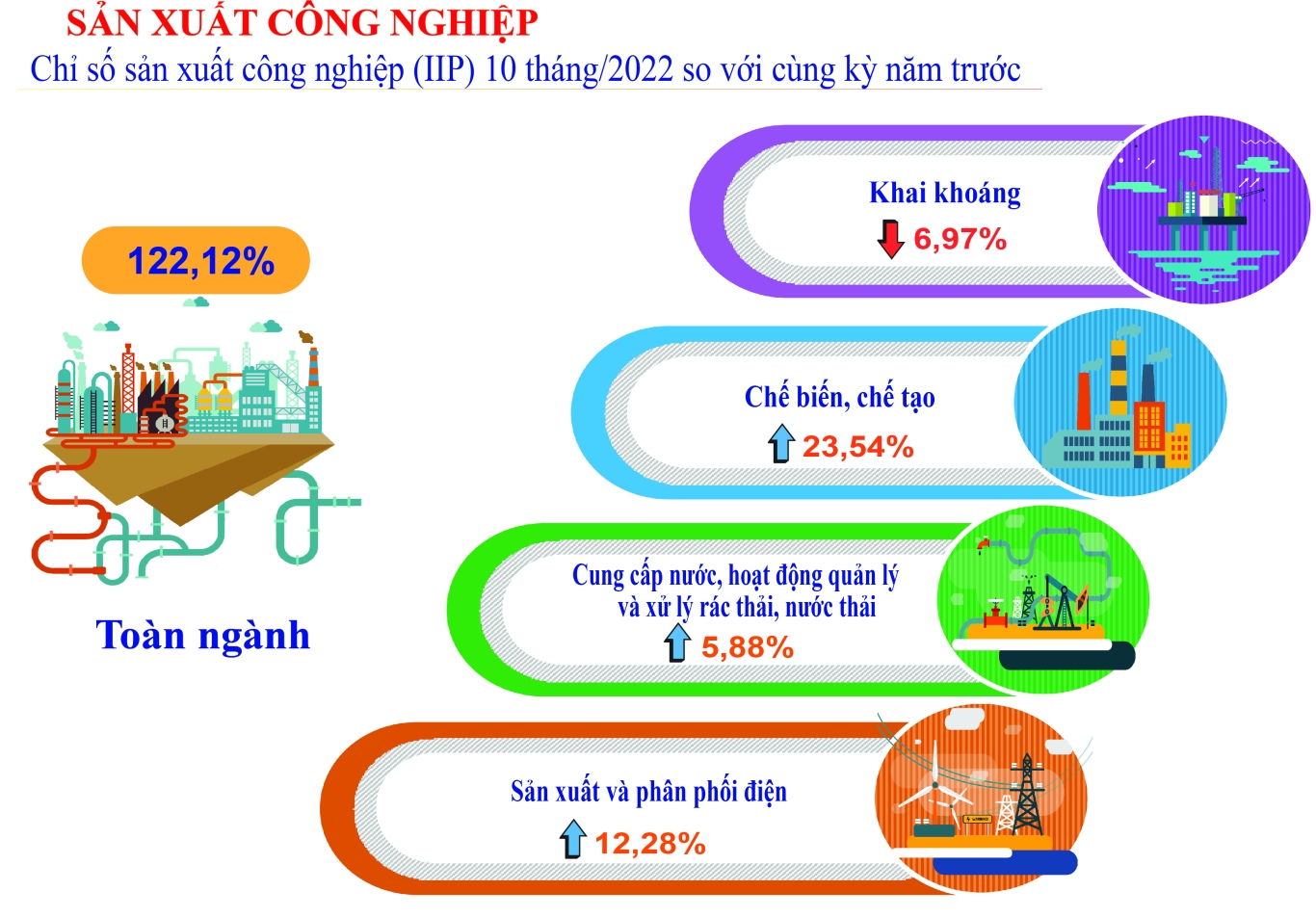 SẢN XUẤT CÔNG NGHIỆP
Chỉ số sản xuất công nghiệp (IIP) 10 tháng/2022 so với cùng kỳ năm trước

122,12%

Toàn ngành

Khai khoáng
6,97%

Chế biến, chế tạo
23,54%

Cung cấp nước, hoạt động quản lý và xử lý rác thải, nước thải
5,88%

Sản xuất và phân phối điện
12,28%